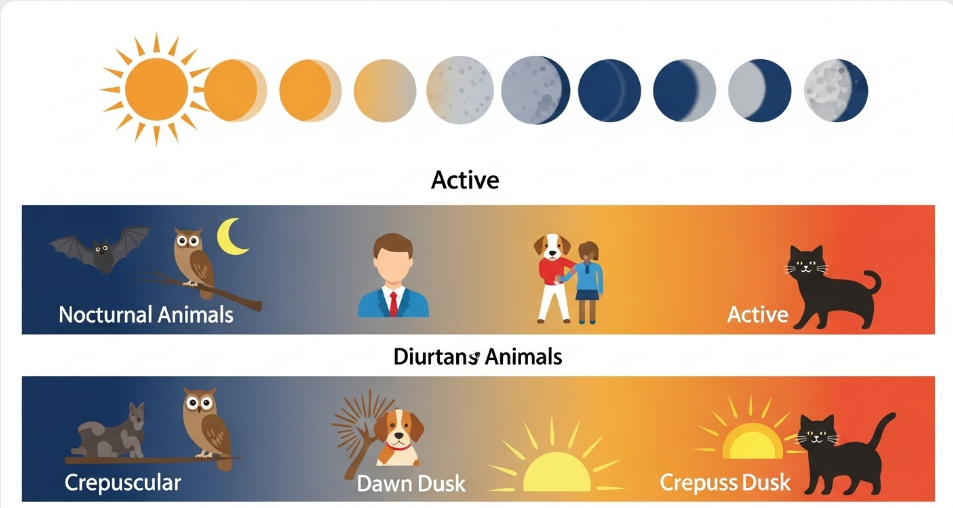 Active

Nocturnal Animals

Active

Diurtans Animals

Crepuscular

Dawn Dusk

Crepuss Dusk